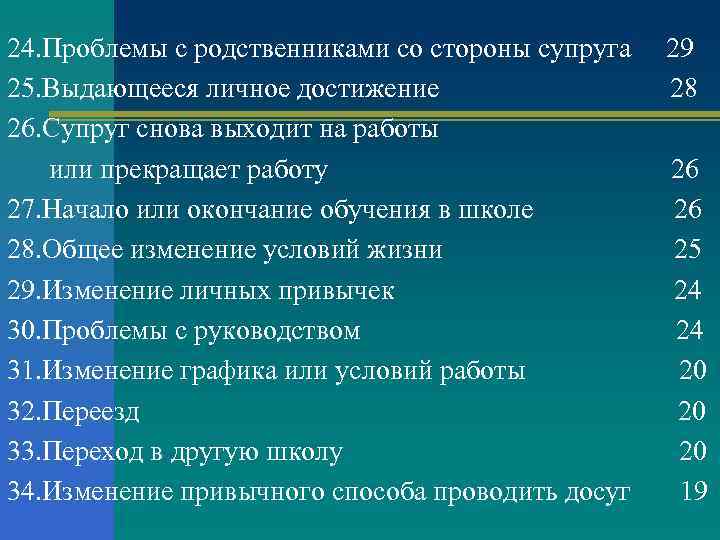 24.Проблемы с родственниками со стороны супруга 29
25.Выдающееся личное достижение 28
26.Супруг снова выходит на работы
или прекращает работу 26
27.Начало или окончание обучения в школе 26
28.Общее изменение условий жизни 25
29.Изменение личных привычек 24
30.Проблемы с руководством 24
31.Изменение графика или условий работы 20
32.Переезд 20
33.Переход в другую школу 20
34.Изменение привычного способа проводить досуг 19